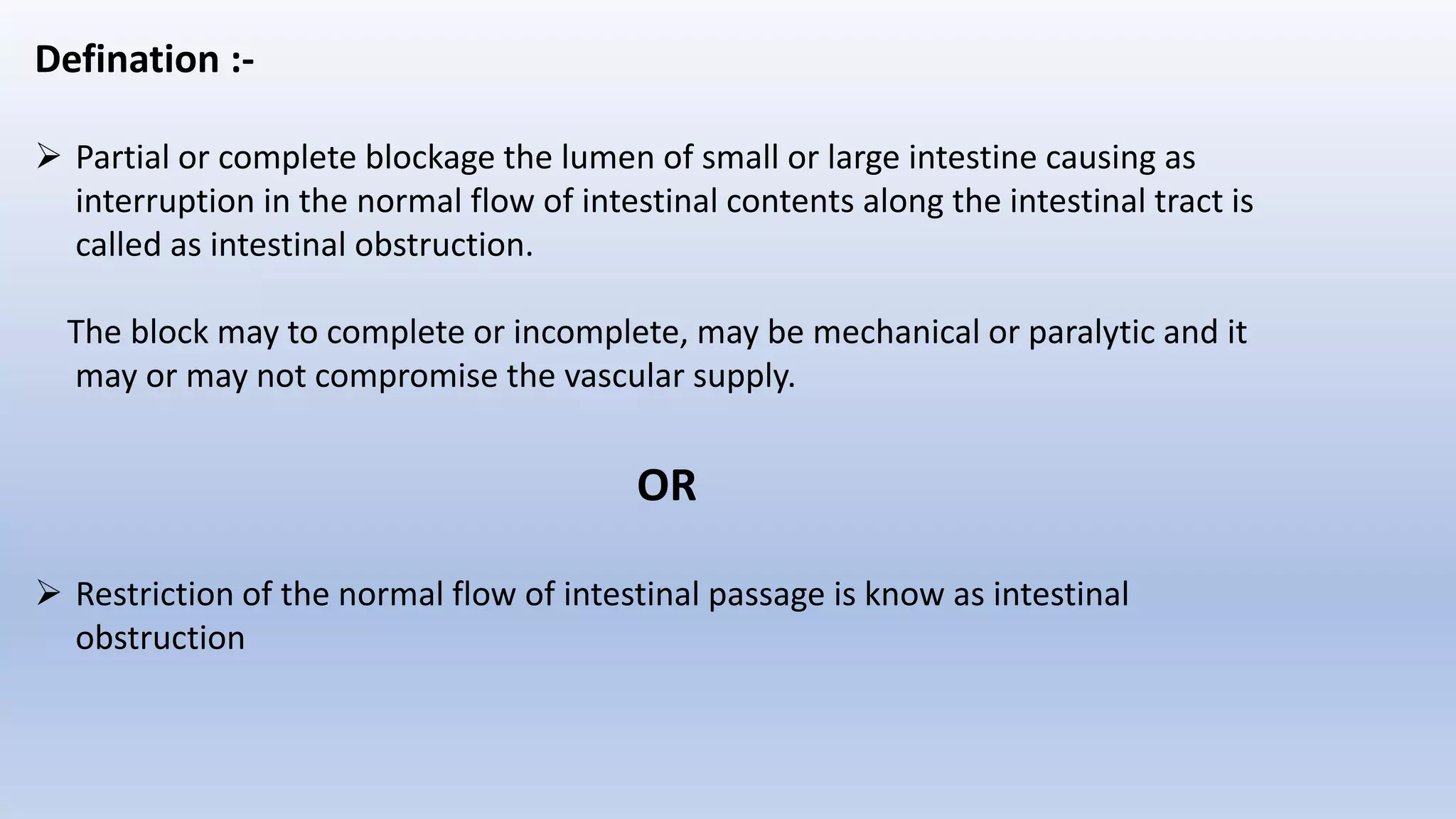 Defination :-

➢ Partial or complete blockage the lumen of small or large intestine causing as interruption in the normal flow of intestinal contents along the intestinal tract is called as intestinal obstruction.

The block may to complete or incomplete, may be mechanical or paralytic and it may or may not compromise the vascular supply.

OR

➢ Restriction of the normal flow of intestinal passage is know as intestinal obstruction